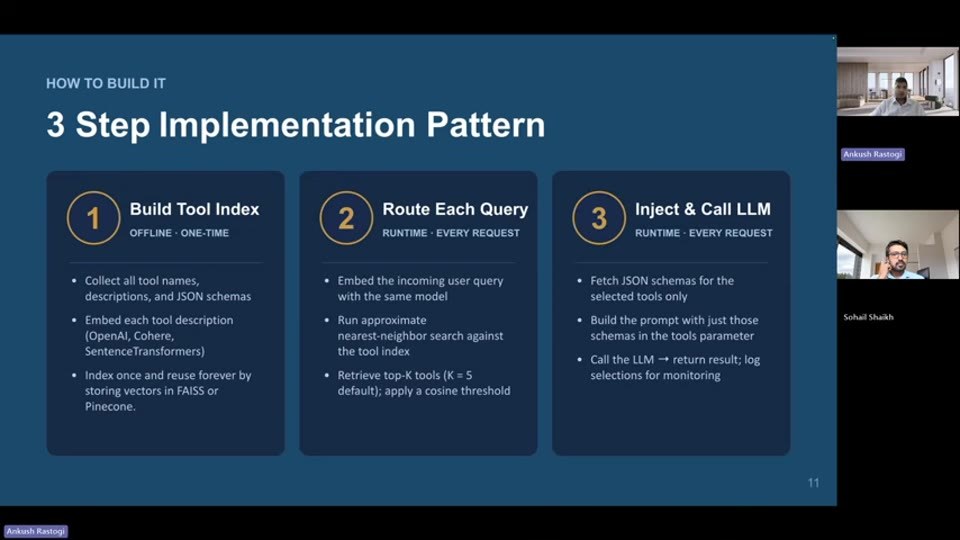 HOW TO BUILD IT

3 Step Implementation Pattern

1 Build Tool Index
OFFLINE · ONE-TIME

• Collect all tool names, descriptions, and JSON schemas
• Embed each tool description (OpenAI, Cohere, SentenceTransformers)
• Index once and reuse forever by storing vectors in FAISS or Pinecone.

2 Route Each Query
RUNTIME · EVERY REQUEST

• Embed the incoming user query with the same model
• Run approximate nearest-neighbor search against the tool index
• Retrieve top-K tools (K = 5 default); apply a cosine threshold

3 Inject & Call LLM
RUNTIME · EVERY REQUEST

• Fetch JSON schemas for the selected tools only
• Build the prompt with just those schemas in the tools parameter
• Call the LLM → return result; log selections for monitoring

11

Ankush Rastogi

Sohail Shaikh

Ankush Rastogi